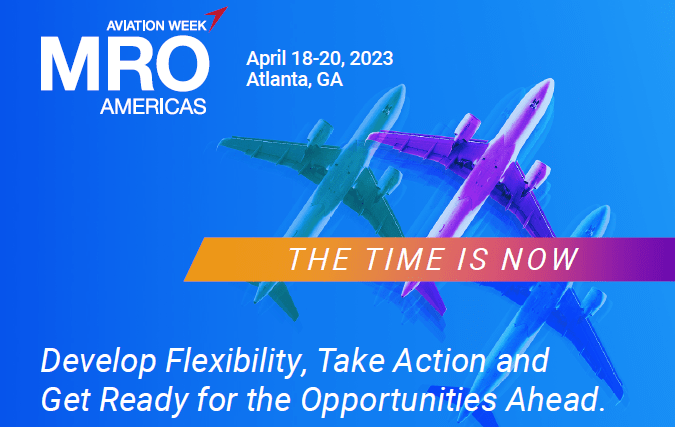 AVIATION WEEK
MRO
AMERICAS

April 18-20, 2023
Atlanta, GA

THE TIME IS NOW

Develop Flexibility, Take Action and Get Ready for the Opportunities Ahead.